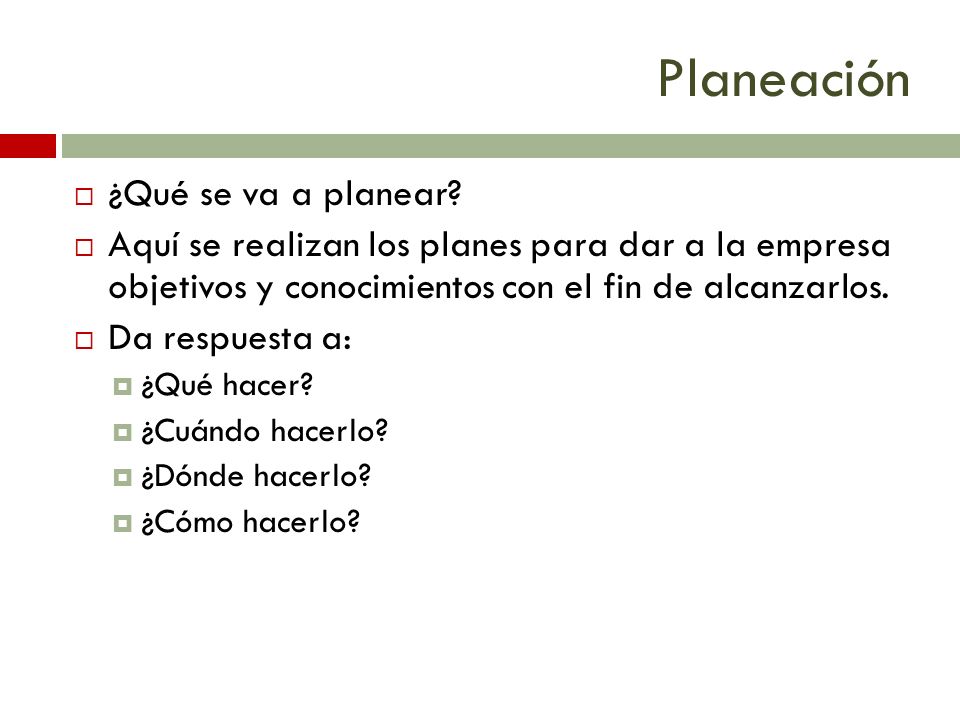 Planeación

¿Qué se va a planear?

Aquí se realizan los planes para dar a la empresa objetivos y conocimientos con el fin de alcanzarlos.

Da respuesta a:

¿Qué hacer?

¿Cuándo hacerlo?

¿Dónde hacerlo?

¿Cómo hacerlo?